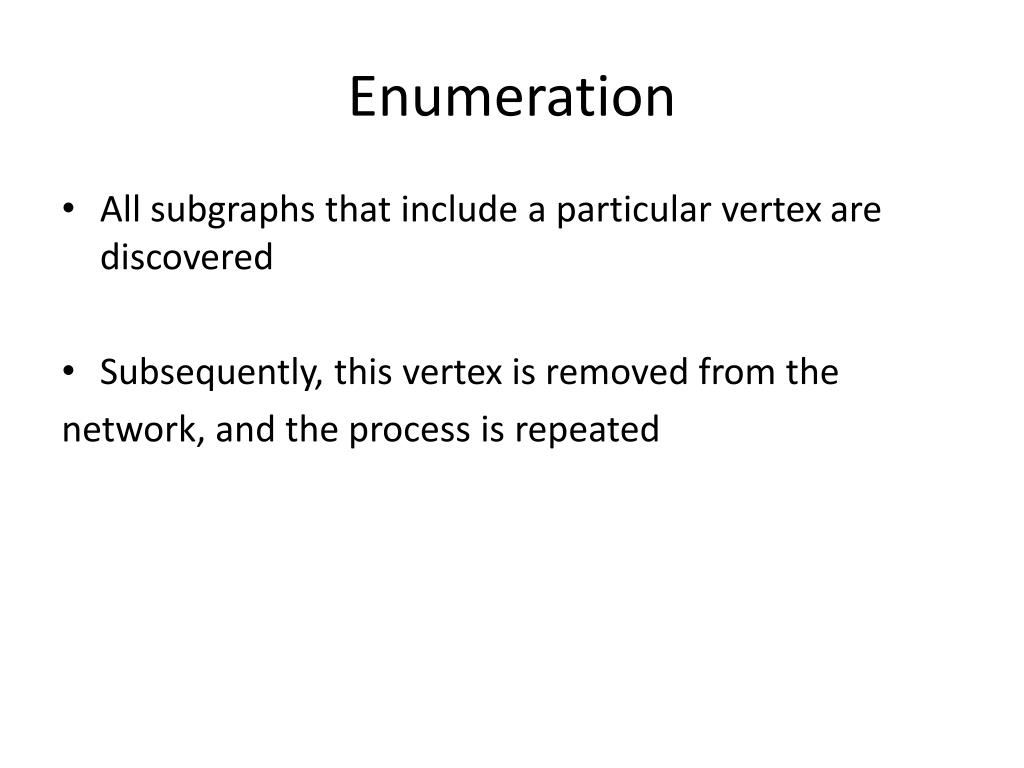 Enumeration

• All subgraphs that include a particular vertex are discovered

• Subsequently, this vertex is removed from the network, and the process is repeated